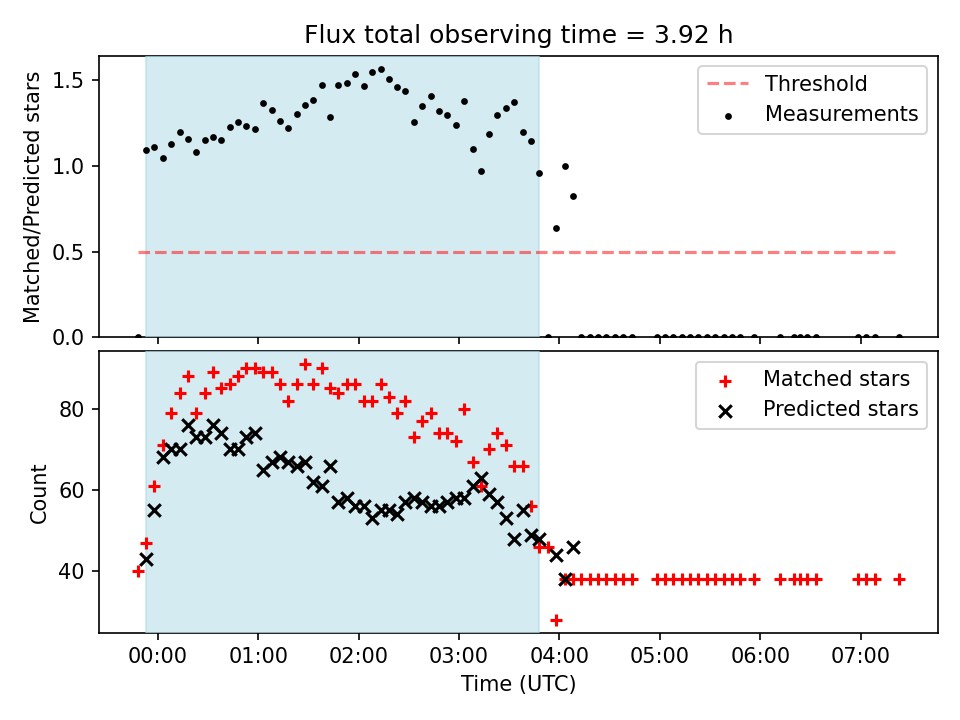 Flux total observing time = 3.92 h

Matched/Predicted stars

1.5
1.0
0.5
0.0

Threshold
Measurements

Count

80
60
40

Matched stars
Predicted stars

00:00 01:00 02:00 03:00 04:00 05:00 06:00 07:00

Time (UTC)